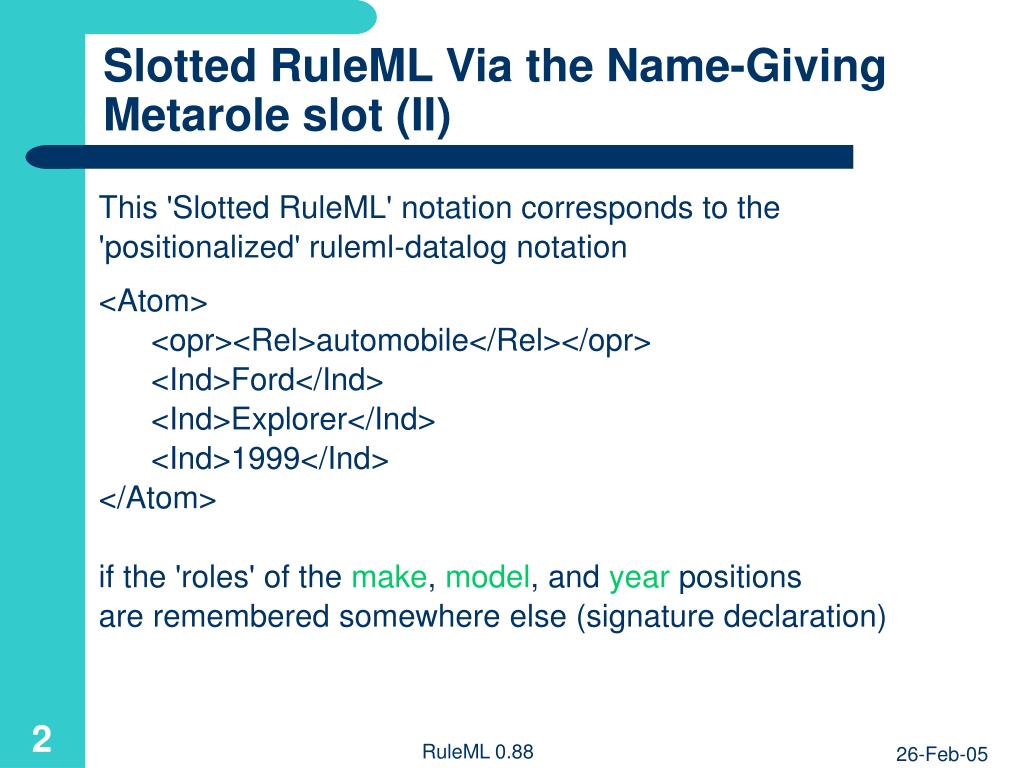 Slotted RuleML Via the Name-Giving Metarole slot (II)

This 'Slotted RuleML' notation corresponds to the 'positionalized' ruleml-datalog notation

<Atom>
<opr><Rel>automobile</Rel></opr>
<Ind>Ford</Ind>
<Ind>Explorer</Ind>
<Ind>1999</Ind>
</Atom>

if the 'roles' of the make, model, and year positions
are remembered somewhere else (signature declaration)

2

RuleML 0.88

26-Feb-05